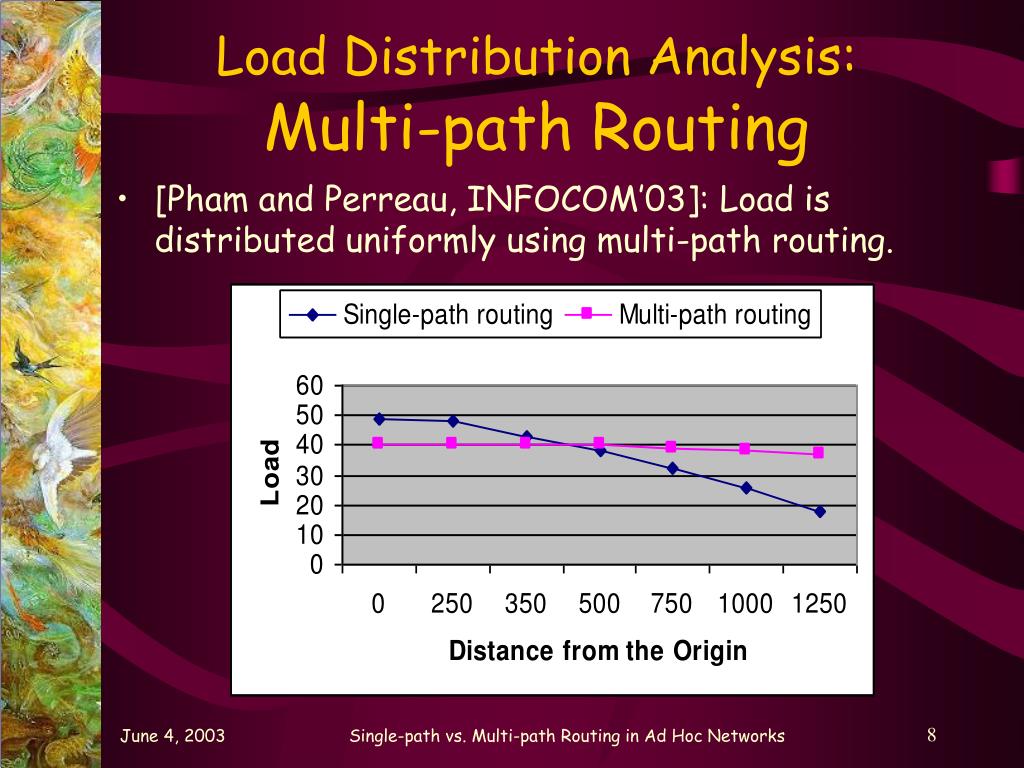 Load Distribution Analysis:
Multi-path Routing

• [Pham and Perreau, INFOCOM'03]: Load is distributed uniformly using multi-path routing.

Single-path routing
Multi-path routing

Load

60
50
40
30
20
10
0

0
250
350
500
750
1000
1250

Distance from the Origin

June 4, 2003
Single-path vs. Multi-path Routing in Ad Hoc Networks
8